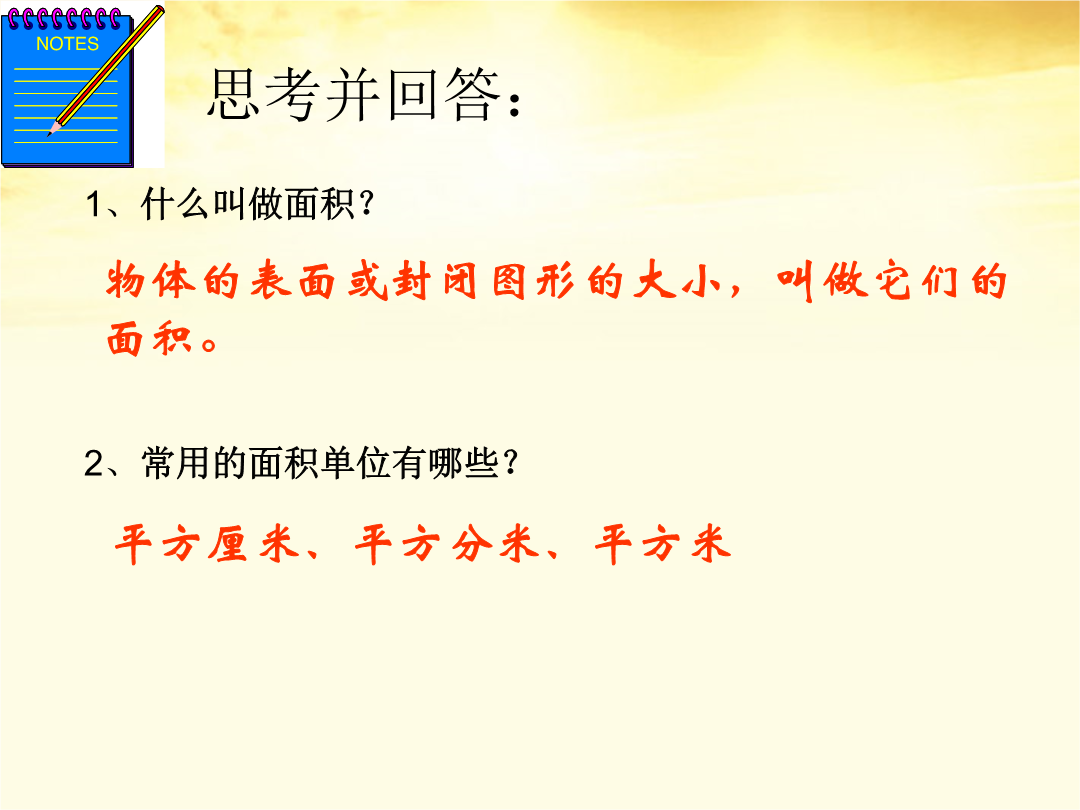 NOTES

思考并回答：

1、什么叫做面积？

物体的表面或封闭图形的大小，叫做它们的面积。

2、常用的面积单位有哪些？

平方厘米、平方分米、平方米